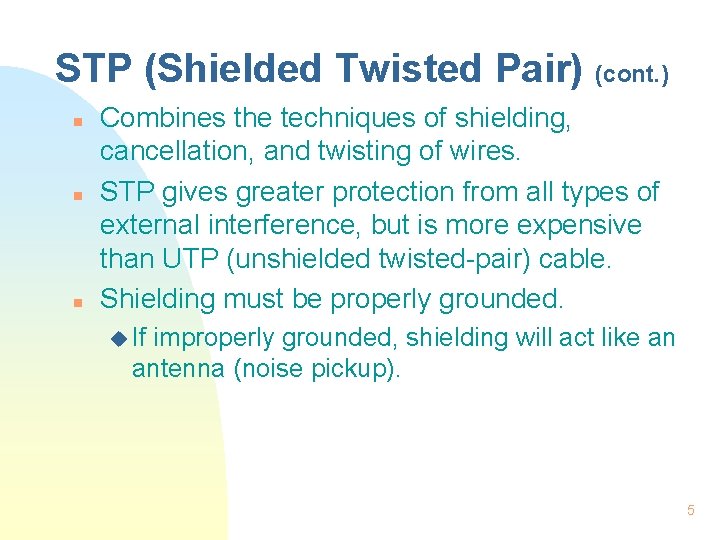 STP (Shielded Twisted Pair) (cont.)

Combines the techniques of shielding, cancellation, and twisting of wires.

STP gives greater protection from all types of external interference, but is more expensive than UTP (unshielded twisted-pair) cable.

Shielding must be properly grounded.

If improperly grounded, shielding will act like an antenna (noise pickup).

5